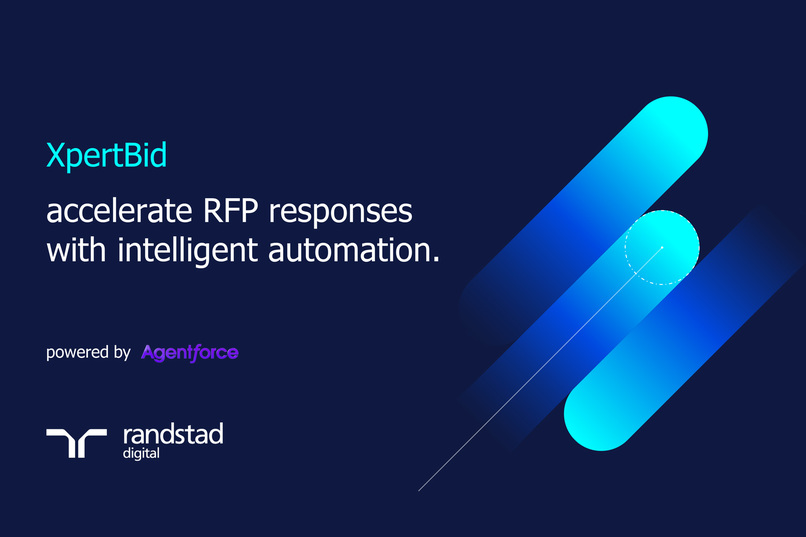 XpertBid

accelerate RFP responses with intelligent automation.

powered by Agentforce

randstad
digital